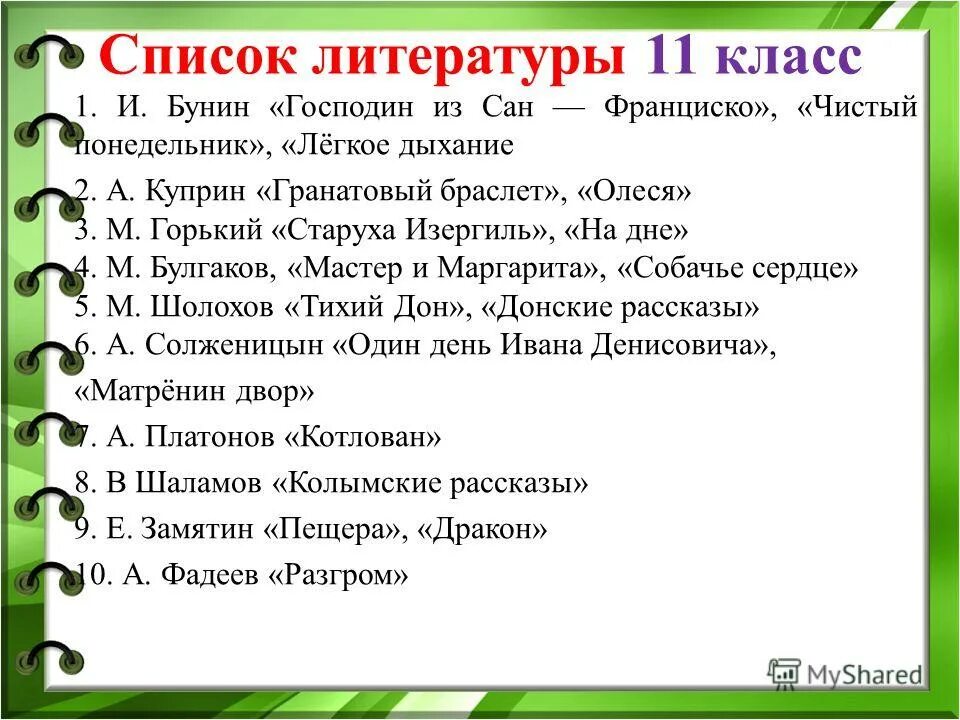 Список литературы 11 класс

1. И. Бунин «Господин из Сан — Франциско», «Чистый понедельник», «Лёгкое дыхание

2. А. Куприн «Гранатовый браслет», «Олеся»
3. М. Горький «Старуха Изергиль», «На дне»
4. М. Булгаков, «Мастер и Маргарита», «Собачье сердце»
5. М. Шолохов «Тихий Дон», «Донские рассказы»
6. А. Солженицын «Один день Ивана Денисовича», «Матрёнин двор»

7. А. Платонов «Котлован»

8. В Шаламов «Колымские рассказы»

9. Е. Замятин «Пещера», «Дракон»

10. А. Фадеев «Разгром»

MyShared